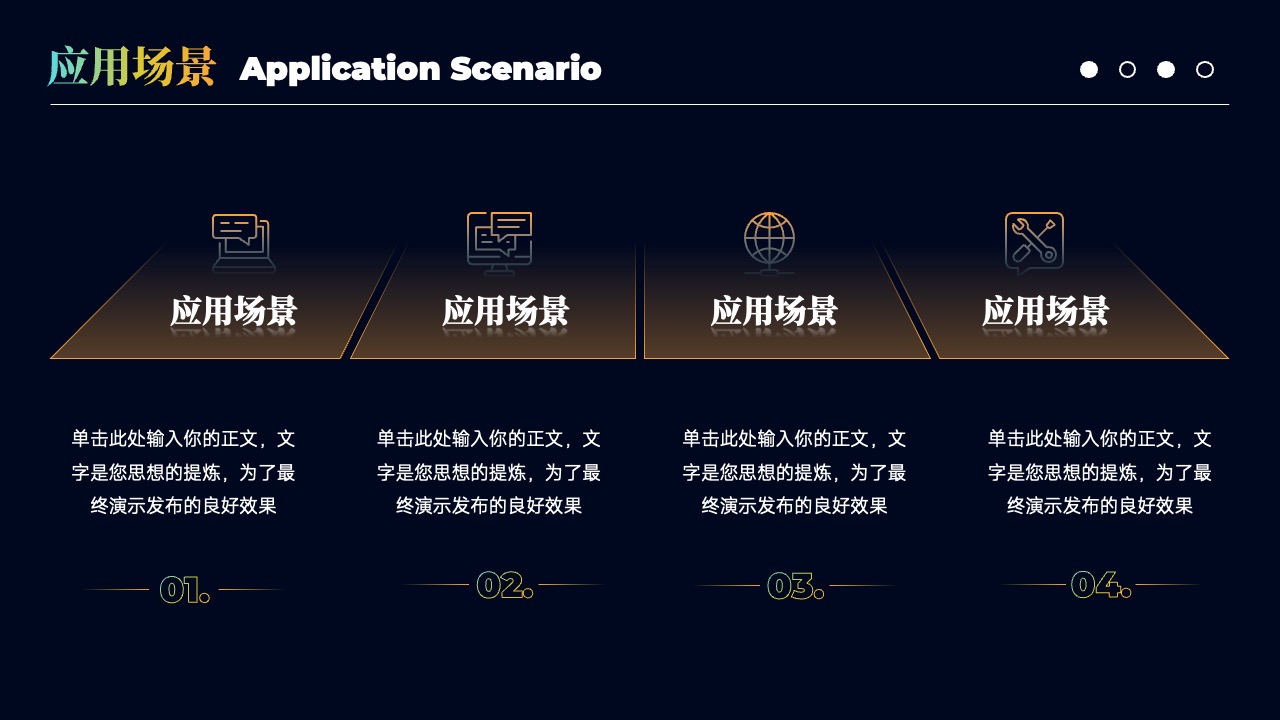 应用场景 Application Scenario

应用场景

单击此处输入你的正文，文字是您思想的提炼，为了最终演示发布的良好效果

01.

应用场景

单击此处输入你的正文，文字是您思想的提炼，为了最终演示发布的良好效果

02.

应用场景

单击此处输入你的正文，文字是您思想的提炼，为了最终演示发布的良好效果

03.

应用场景

单击此处输入你的正文，文字是您思想的提炼，为了最终演示发布的良好效果

04.